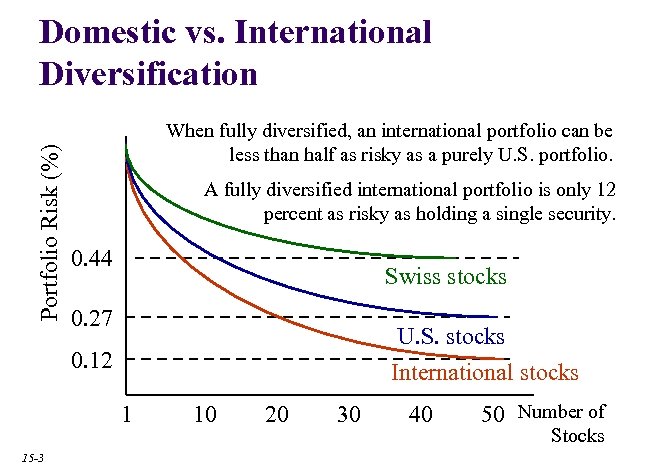 Domestic vs. International Diversification

When fully diversified, an international portfolio can be less than half as risky as a purely U.S. portfolio.

A fully diversified international portfolio is only 12 percent as risky as holding a single security.

Portfolio Risk (%)

0.44

0.27

0.12

Swiss stocks

U.S. stocks

International stocks

1 10 20 30 40 50 Number of Stocks

15-3